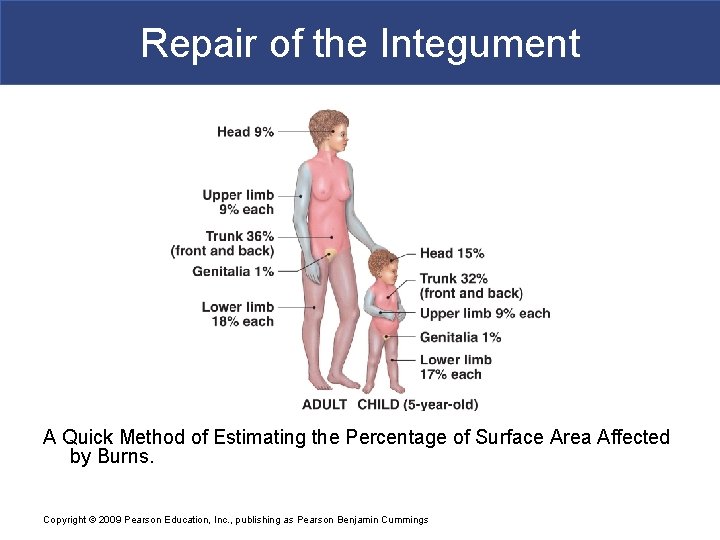 Repair of the Integument

Head 9%

Upper limb 9% each

Trunk 36% (front and back)

Genitalia 1%

Lower limb 18% each

Head 15%

Trunk 32% (front and back)

Upper limb 9% each

Genitalia 1%

Lower limb 17% each

ADULT CHILD (5-year-old)

A Quick Method of Estimating the Percentage of Surface Area Affected by Burns.

Copyright © 2009 Pearson Education, Inc., publishing as Pearson Benjamin Cummings